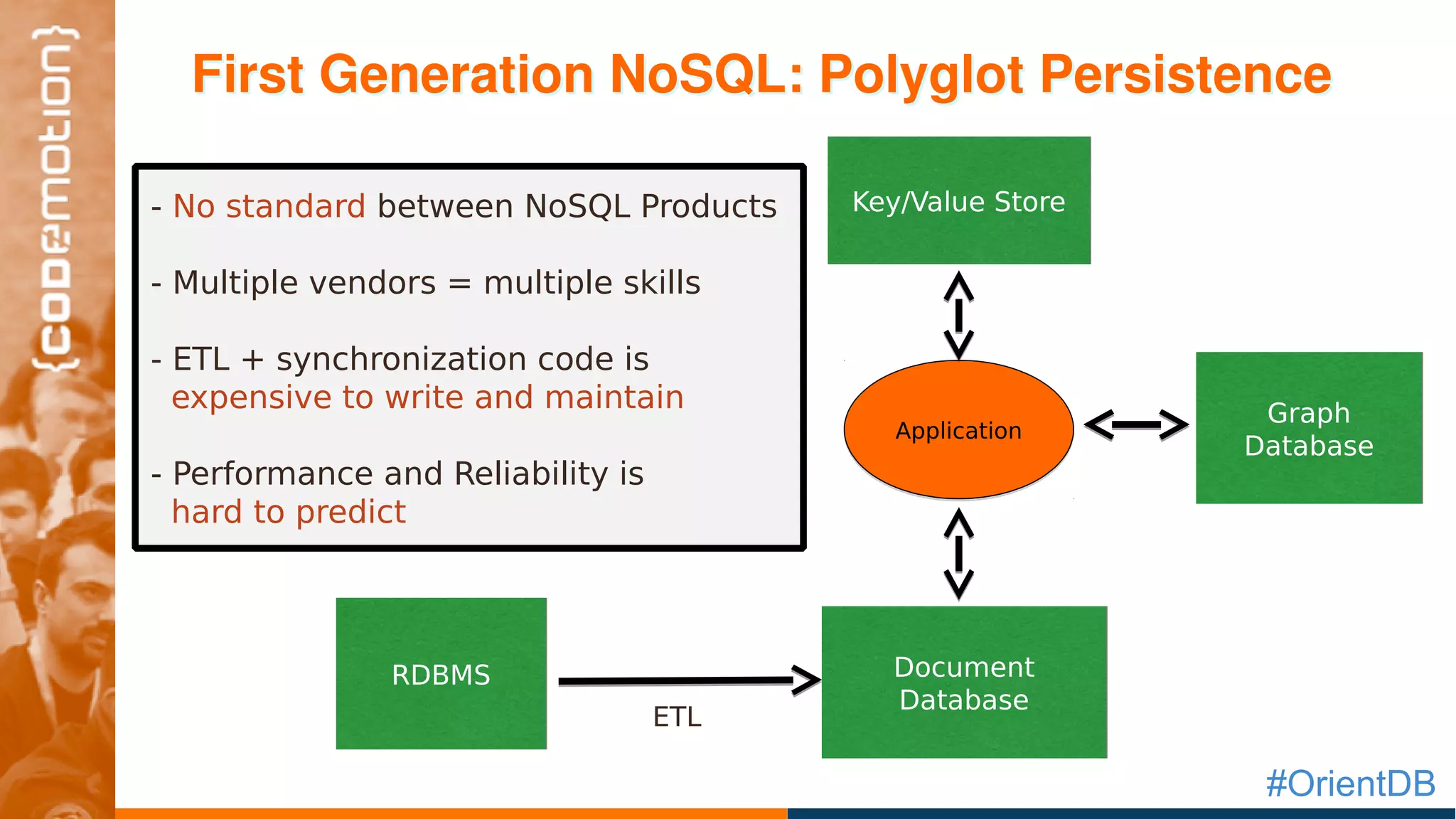 {codemotion}

First Generation NoSQL: Polyglot Persistence

- No standard between NoSQL Products

- Multiple vendors = multiple skills

- ETL + synchronization code is expensive to write and maintain

- Performance and Reliability is hard to predict

Key/Value Store

Application

Graph Database

RDBMS

ETL

Document Database

#OrientDB